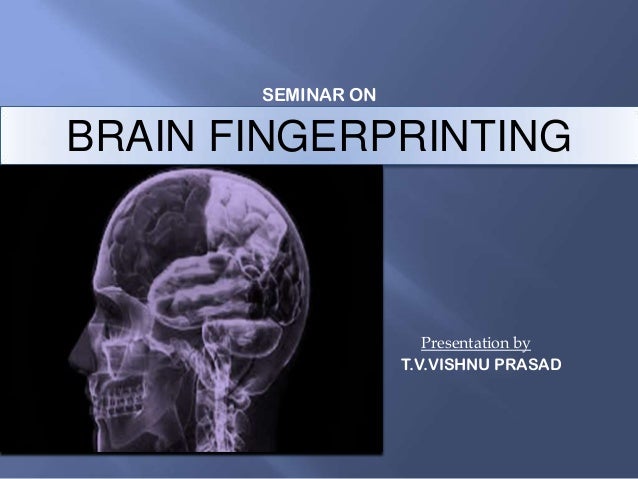 SEMINAR ON

BRAIN FINGERPRINTING

Presentation by
T.V.VISHNU PRASAD